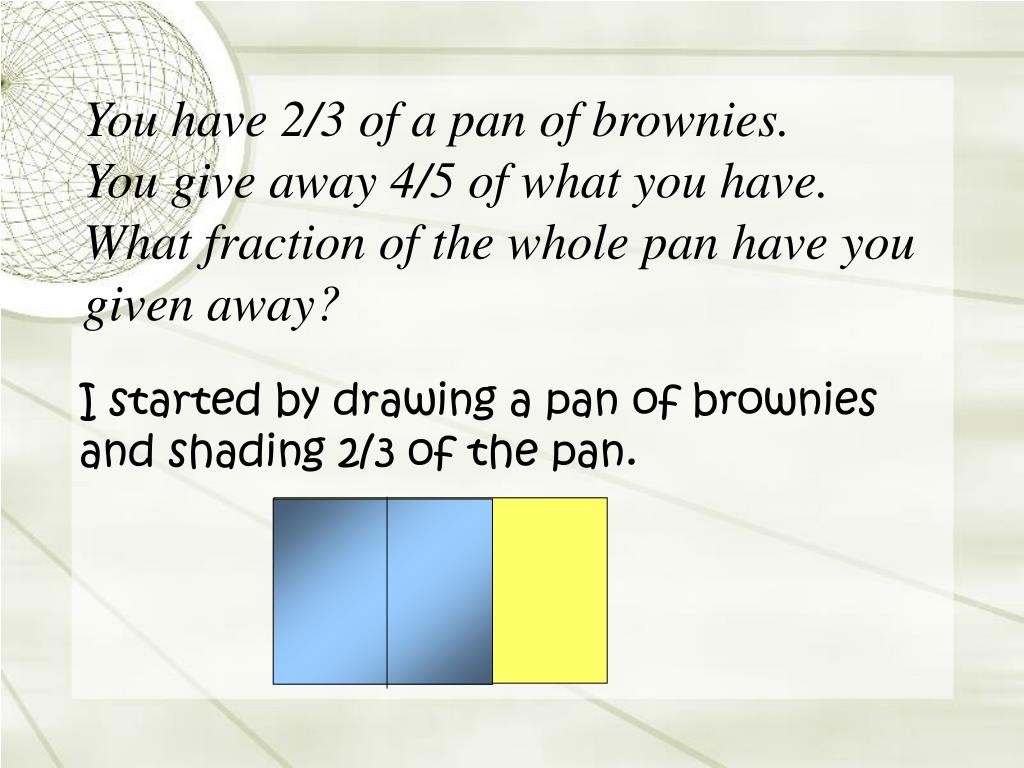 You have 2/3 of a pan of brownies.
You give away 4/5 of what you have.
What fraction of the whole pan have you given away?

I started by drawing a pan of brownies and shading 2/3 of the pan.